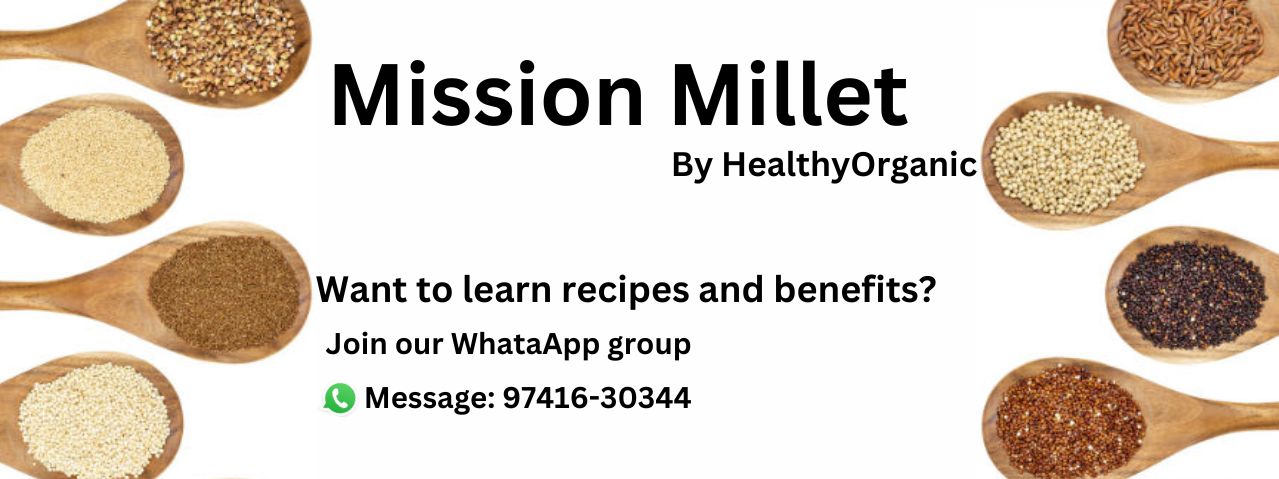 Mission Millet

By HealthyOrganic

Want to learn recipes and benefits?

Join our WhataApp group

Message: 97416-30344